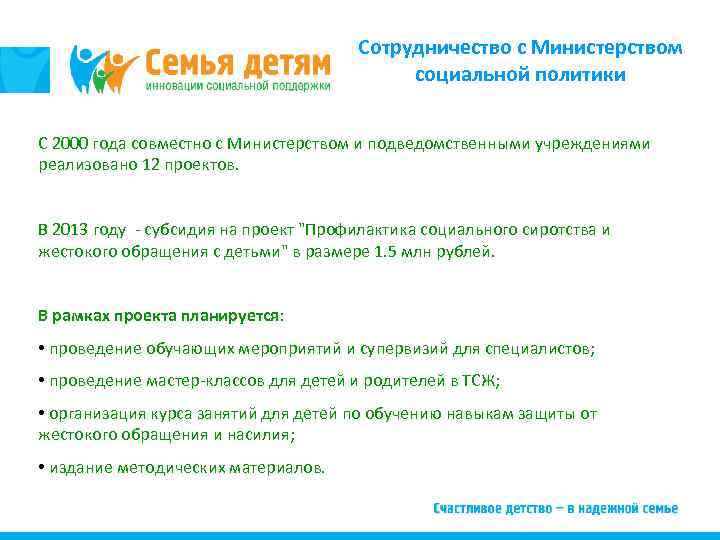 Семья детям
инновации социальной поддержки

Сотрудничество с Министерством социальной политики

С 2000 года совместно с Министерством и подведомственными учреждениями реализовано 12 проектов.

В 2013 году - субсидия на проект "Профилактика социального сиротства и жестокого обращения с детьми" в размере 1.5 млн рублей.

В рамках проекта планируется:

• проведение обучающих мероприятий и супервизий для специалистов;

• проведение мастер-классов для детей и родителей в ТСЖ;

• организация курса занятий для детей по обучению навыкам защиты от жестокого обращения и насилия;

• издание методических материалов.

Счастливое детство – в надежной семье